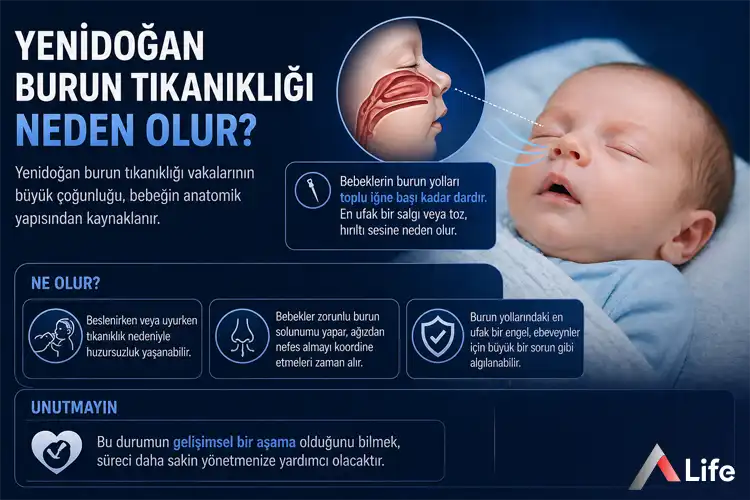 YENİDOĞAN BURUN TIKANIKLIĞI NEDEN OLUR?

Yenidoğan burun tıkanıklığı vakalarının büyük çoğunluğu, bebeğin anatomik yapısından kaynaklanır.

Bebeklerin burun yolları toplu iğne başı kadar dardır. En ufak bir salgı veya toz, hırıltı sesine neden olur.

NE OLUR?

Beslenirken veya uyurken tıkanıklık nedeniyle huzursuzluk yaşanabilir.

Bebekler zorunlu burun solunumu yapar, ağızdan nefes almayı koordine etmeleri zaman alır.

Burun yollarındaki en ufak bir engel, ebeveynler için büyük bir sorun gibi algılanabilir.

UNUTMAYIN

Bu durumun gelişimsel bir aşama olduğunu bilmek, süreci daha sakin yönetmenize yardımcı olacaktır.

Life